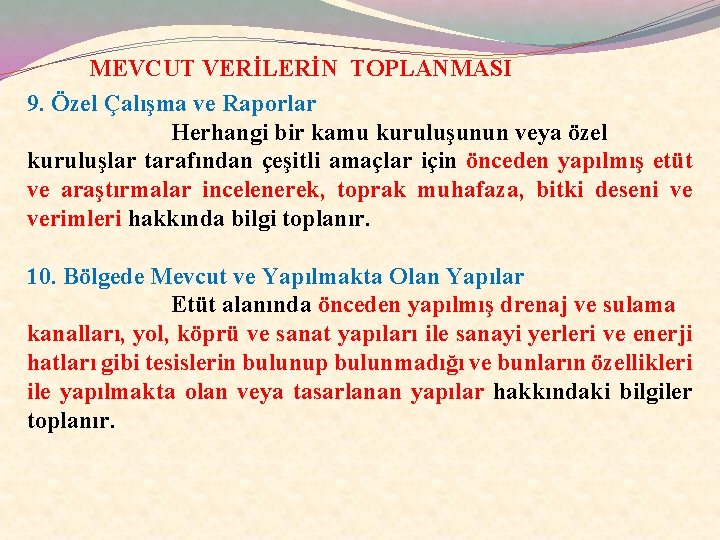 MEVCUT VERİLERİN TOPLANMASI

9. Özel Çalışma ve Raporlar

Herhangi bir kamu kuruluşunun veya özel kuruluşlar tarafından çeşitli amaçlar için önceden yapılmış etüt ve araştırmalar incelenerek, toprak muhafaza, bitki deseni ve verimleri hakkında bilgi toplanır.

10. Bölgede Mevcut ve Yapılmakta Olan Yapılar

Etüt alanında önceden yapılmış drenaj ve sulama kanalları, yol, köprü ve sanat yapıları ile sanayi yerleri ve enerji hatları gibi tesislerin bulunup bulunmadığı ve bunların özellikleri ile yapılmakta olan veya tasarlanan yapılar hakkındaki bilgiler toplanır.